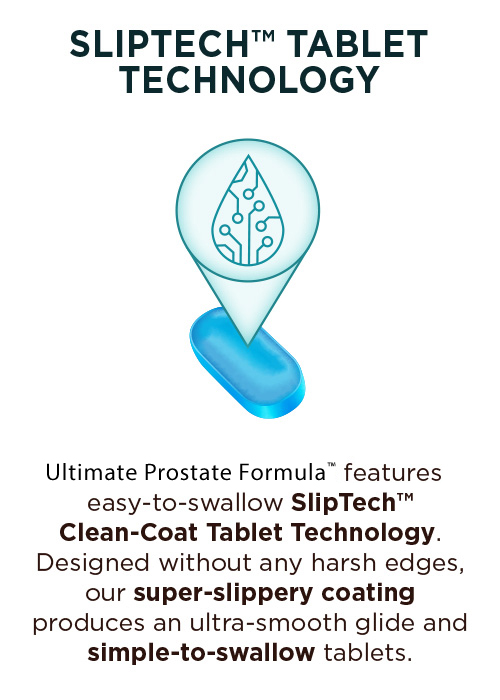 SLIPTECH™ TABLET TECHNOLOGY

Ultimate Prostate Formula™ features easy-to-swallow SlipTech™ Clean-Coat Tablet Technology. Designed without any harsh edges, our super-slippery coating produces an ultra-smooth glide and simple-to-swallow tablets.